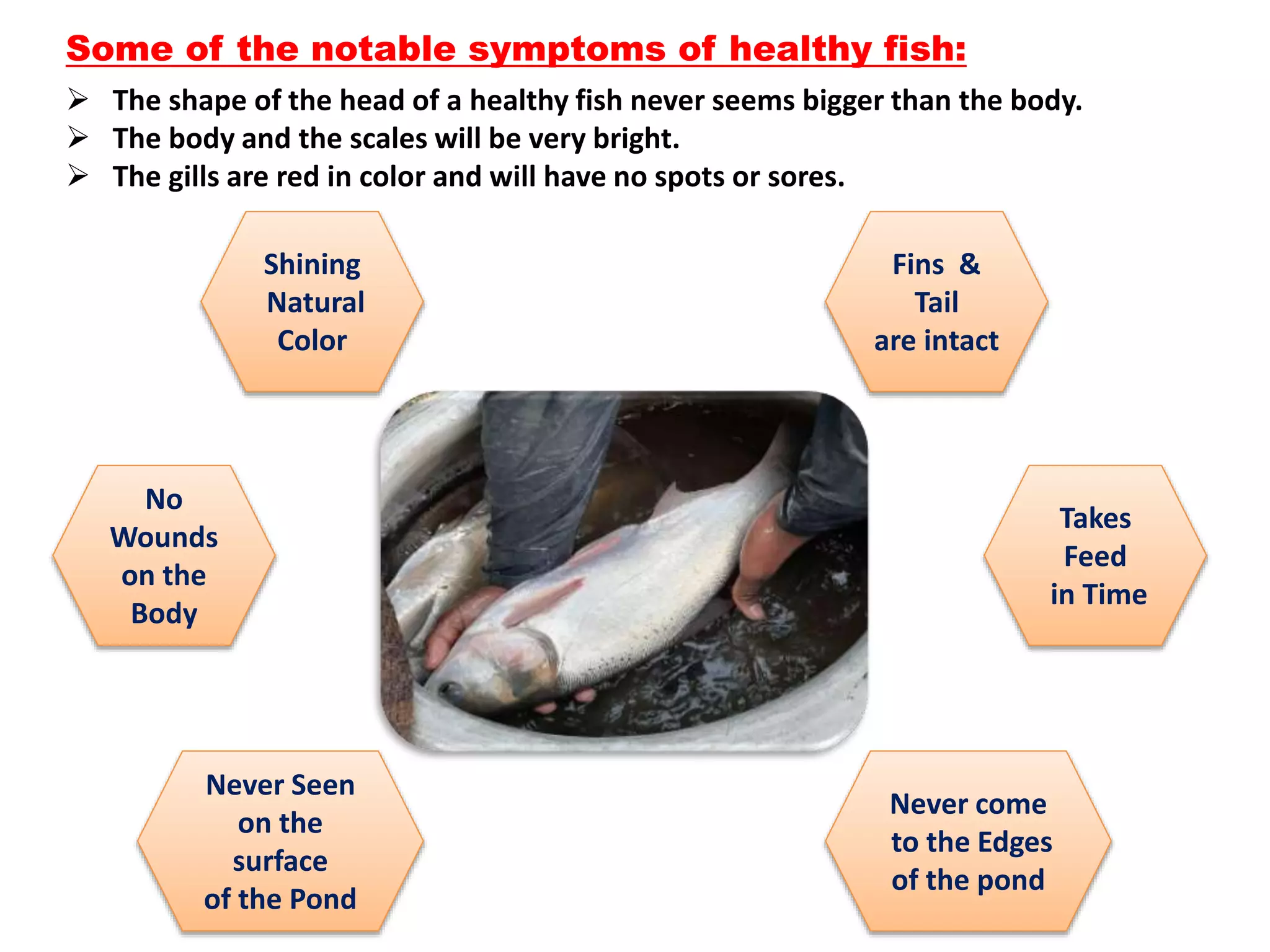 Some of the notable symptoms of healthy fish:

➢ The shape of the head of a healthy fish never seems bigger than the body.
➢ The body and the scales will be very bright.
➢ The gills are red in color and will have no spots or sores.

Shining Natural Color

Fins & Tail are intact

No Wounds on the Body

Takes Feed in Time

Never Seen on the surface of the Pond

Never come to the Edges of the pond